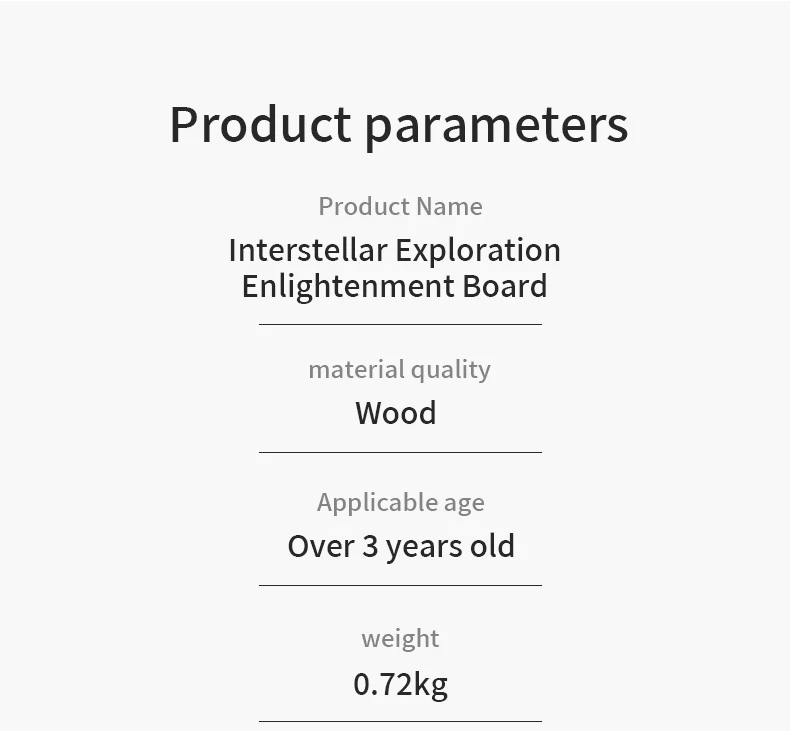 Product parameters

Product Name

Interstellar Exploration Enlightenment Board

material quality

Wood

Applicable age

Over 3 years old

weight

0.72kg